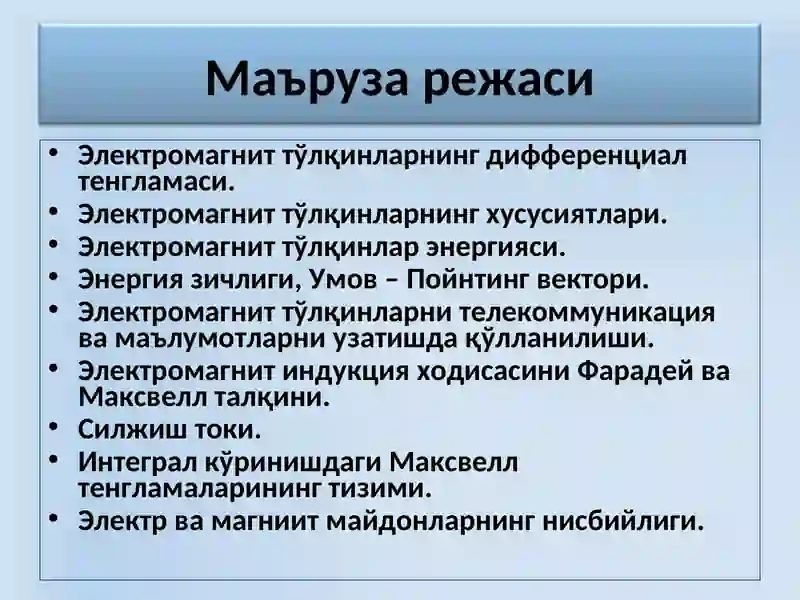 Маъруза режаси

• Электромагнит тўлқинларнинг дифференциал тенгламаси.
• Электромагнит тўлқинларнинг хусусиятлари.
• Электромагнит тўлқинлар энергияси.
• Энергия зичлиги, Умов – Пойнтинг вектори.
• Электромагнит тўлқинларни телекоммуникация ва маълумотларни узатишда қўлланилиши.
• Электромагнит индукция ходисасини Фарадей ва Максвелл талқини.
• Силжиш токи.
• Интеграл кўринишдаги Максвелл тенгламаларининг тизими.
• Электр ва магниит майдонларнинг нисбийлиги.